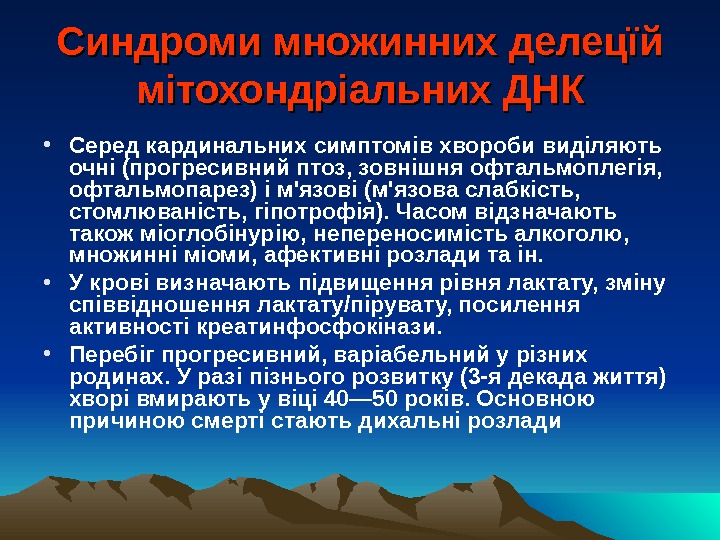 Синдроми множинних делецій мітохондріальних ДНК

• Серед кардинальних симптомів хвороби виділяють очні (прогресивний птоз, зовнішня офтальмоплегія, офтальмопарез) і м'язові (м'язова слабкість, стомлюваність, гіпотрофія). Часом відзначають також міоглобінурію, непереносимість алкоголю, множинні міоми, афективні розлади та ін.

• У крові визначають підвищення рівня лактату, зміну співвідношення лактату/пірувату, посилення активності креатинфосфокінази.

• Перебіг прогресивний, варіабельний у різних родинах. У разі пізнього розвитку (3-я декада життя) хворі вмирають у віці 40—50 років. Основною причиною смерті стають дихальні розлади